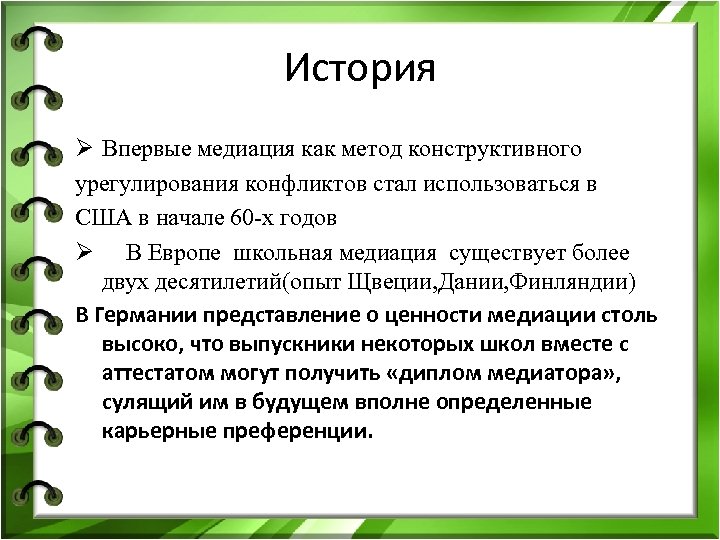 История

➢ Впервые медиация как метод конструктивного урегулирования конфликтов стал использоваться в США в начале 60-х годов

➢ В Европе школьная медиация существует более двух десятилетий(опыт Щвеции,Дании,Финляндии)

В Германии представление о ценности медиации столь высоко, что выпускники некоторых школ вместе с аттестатом могут получить «диплом медиатора», сулящий им в будущем вполне определенные карьерные преференции.